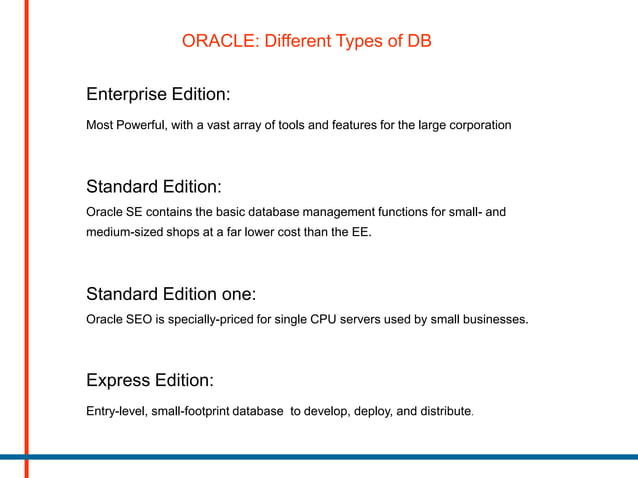 ORACLE: Different Types of DB

Enterprise Edition:

Most Powerful, with a vast array of tools and features for the large corporation

Standard Edition:

Oracle SE contains the basic database management functions for small- and medium-sized shops at a far lower cost than the EE.

Standard Edition one:

Oracle SEO is specially-priced for single CPU servers used by small businesses.

Express Edition:

Entry-level, small-footprint database to develop, deploy, and distribute.